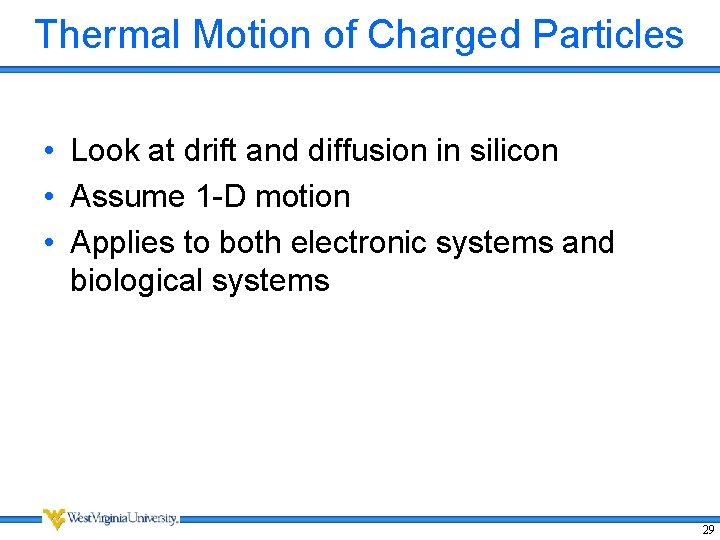 Thermal Motion of Charged Particles

• Look at drift and diffusion in silicon
• Assume 1-D motion
• Applies to both electronic systems and biological systems

WestVirginiaUniversity.

29